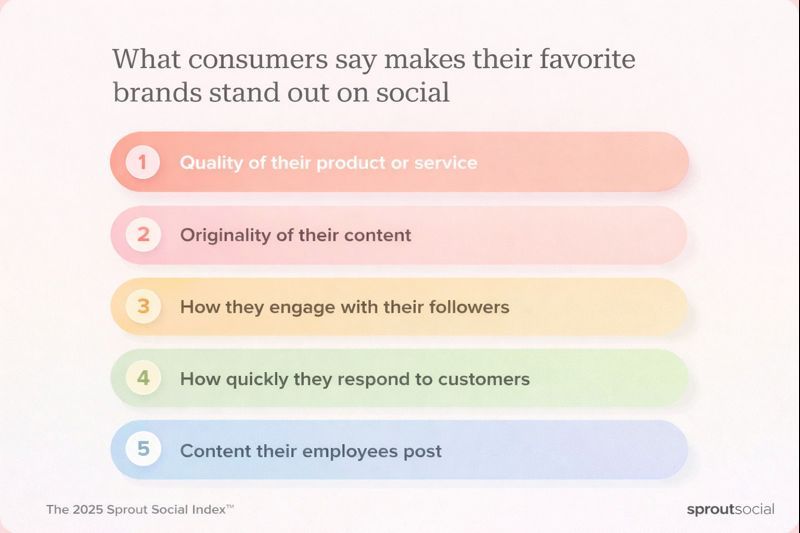 What consumers say makes their favorite brands stand out on social

1 Quality of their product or service

2 Originality of their content

3 How they engage with their followers

4 How quickly they respond to customers

5 Content their employees post

The 2025 Sprout Social Index™

sproutsocial